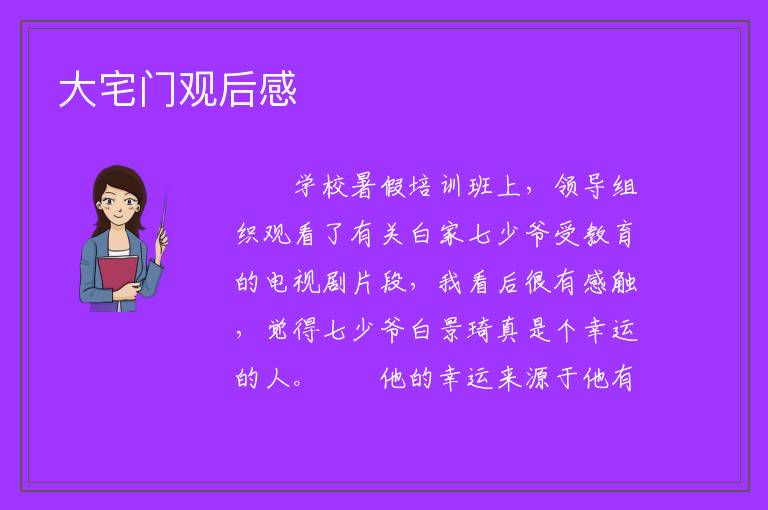 大宅门观后感

学校暑假培训班上，领导组织观看了有关白家七少爷受教育的电视剧片段，我看后很有感触，觉得七少爷白景琦真是个幸运的人。　　他的幸运来源于他有